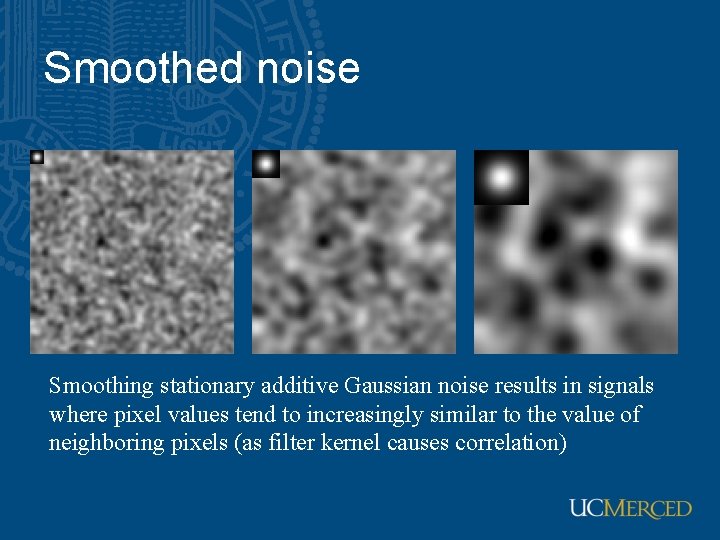 Smoothed noise

Smoothing stationary additive Gaussian noise results in signals where pixel values tend to increasingly similar to the value of neighboring pixels (as filter kernel causes correlation)

UCMERCED